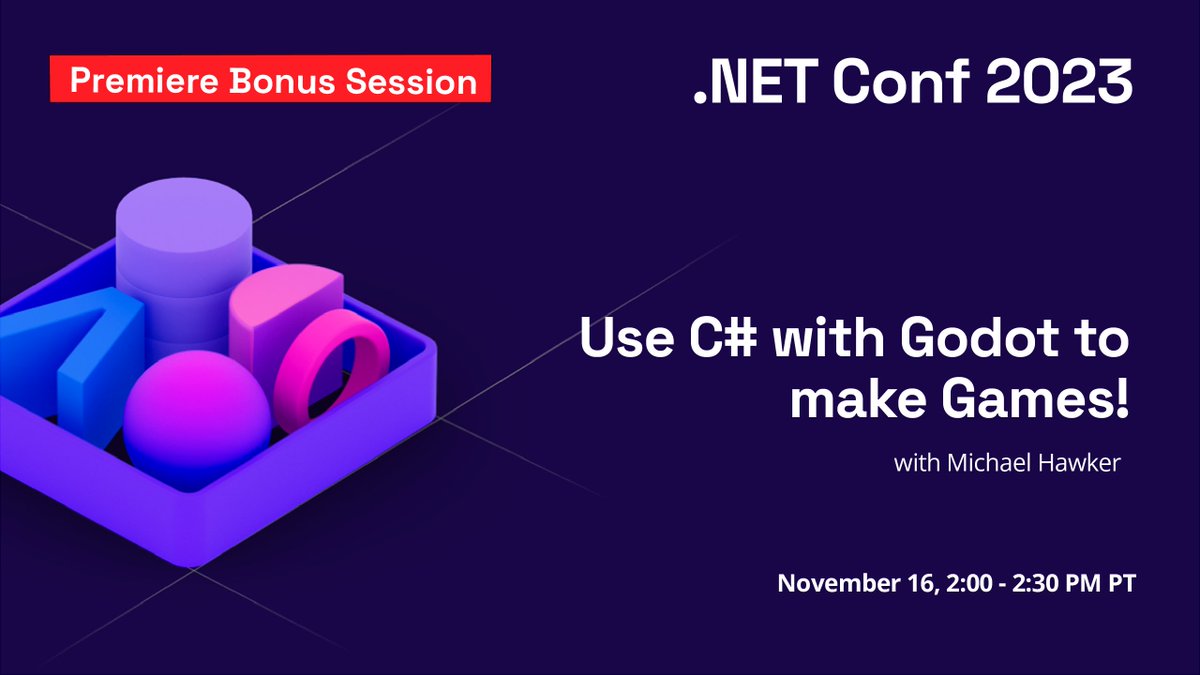 Premiere Bonus Session

.NET Conf 2023

Use C# with Godot to make Games!

with Michael Hawker

November 16, 2:00 - 2:30 PM PT